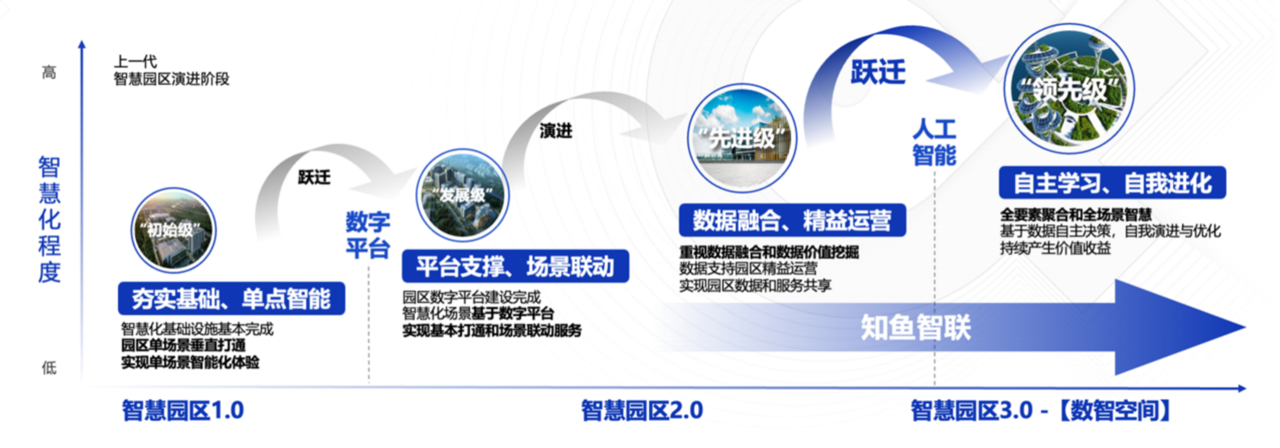 高

上一代
智慧园区演进阶段

智慧化程度

低

“初始级”

夯实基础、单点智能

智慧化基础设施基本完成
园区单场景垂直打通
实现单场景智能化体验

跃迁

数字平台

“发展级”

平台支撑、场景联动

园区数字平台建设完成
智慧化场景基于数字平台
实现基本打通和场景联动服务

演进

“先进级”

数据融合、精益运营

重视数据融合和数据价值挖掘
数据支持园区精益运营
实现园区数据和服务共享

跃迁

人工智能

“领先级”

自主学习、自我进化

全要素聚合和全场景智慧
基于数据自主决策，自我演进与优化
持续产生价值收益

知鱼智联

智慧园区1.0

智慧园区2.0

智慧园区3.0 -【数智空间】